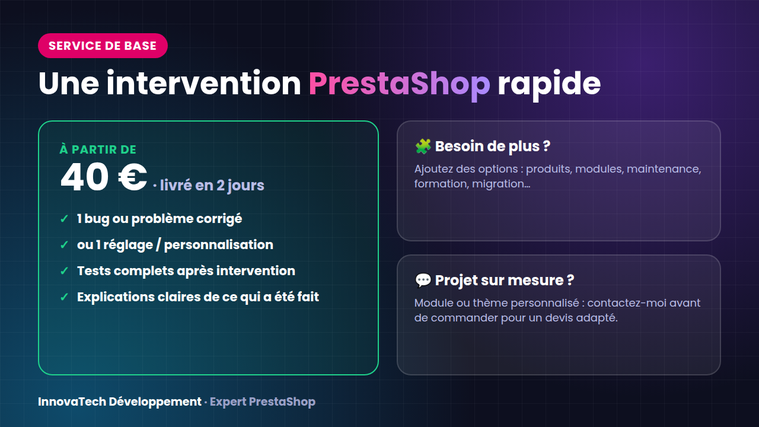 SERVICE DE BASE

Une intervention PrestaShop rapide

À PARTIR DE

40 € · livré en 2 jours

✓ 1 bug ou problème corrigé
✓ ou 1 réglage / personnalisation
✓ Tests complets après intervention
✓ Explications claires de ce qui a été fait

🧩 Besoin de plus ?

Ajoutez des options : produits, modules, maintenance, formation, migration…

💬 Projet sur mesure ?

Module ou thème personnalisé : contactez-moi avant de commander pour un devis adapté.

InnovaTech Développement · Expert PrestaShop